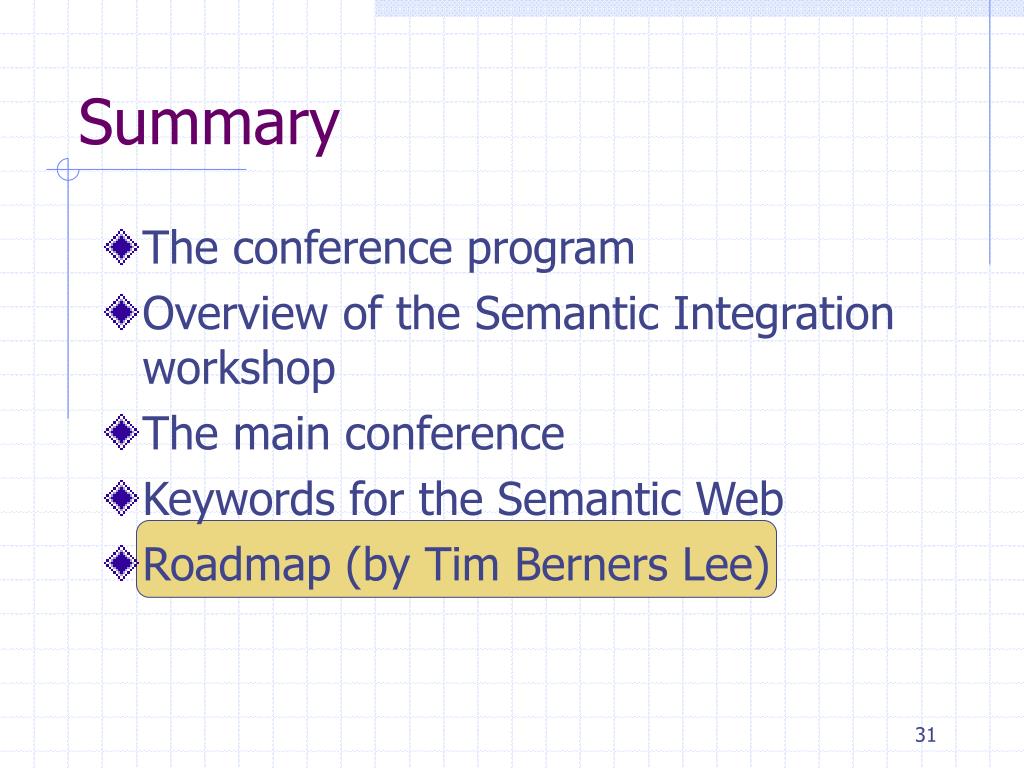 Summary

The conference program

Overview of the Semantic Integration workshop

The main conference

Keywords for the Semantic Web

Roadmap (by Tim Berners Lee)

31